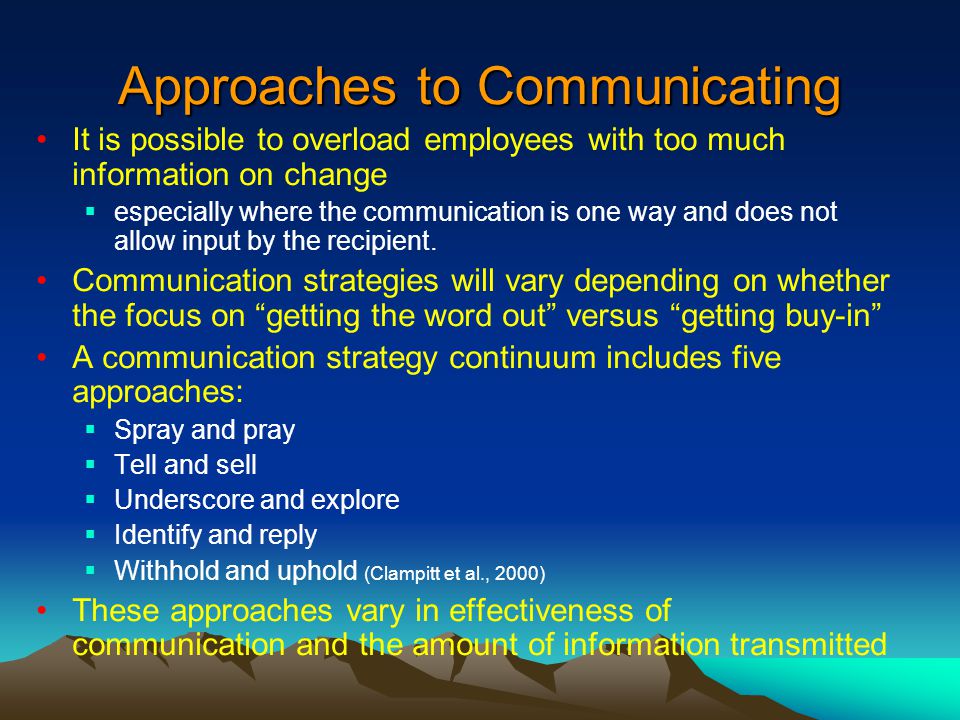 Approaches to Communicating

• It is possible to overload employees with too much information on change

▪ especially where the communication is one way and does not allow input by the recipient.

• Communication strategies will vary depending on whether the focus on “getting the word out” versus “getting buy-in”

• A communication strategy continuum includes five approaches:

▪ Spray and pray
▪ Tell and sell
▪ Underscore and explore
▪ Identify and reply
▪ Withhold and uphold (Clampitt et al., 2000)

• These approaches vary in effectiveness of communication and the amount of information transmitted